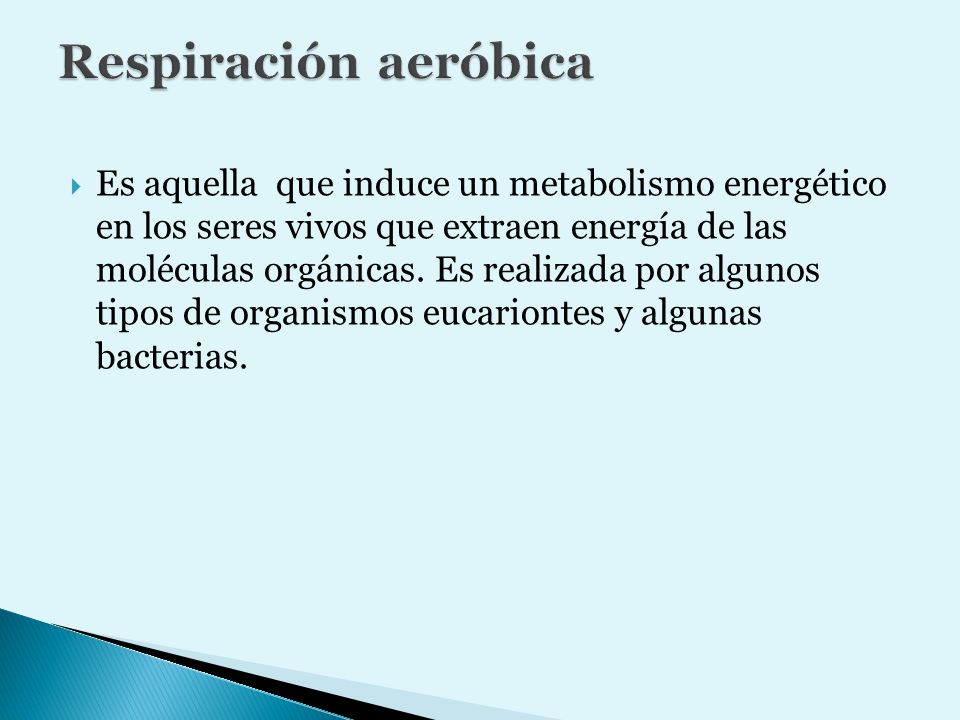 Respiración aeróbica

Es aquella que induce un metabolismo energético en los seres vivos que extraen energía de las moléculas orgánicas. Es realizada por algunos tipos de organismos eucariontes y algunas bacterias.